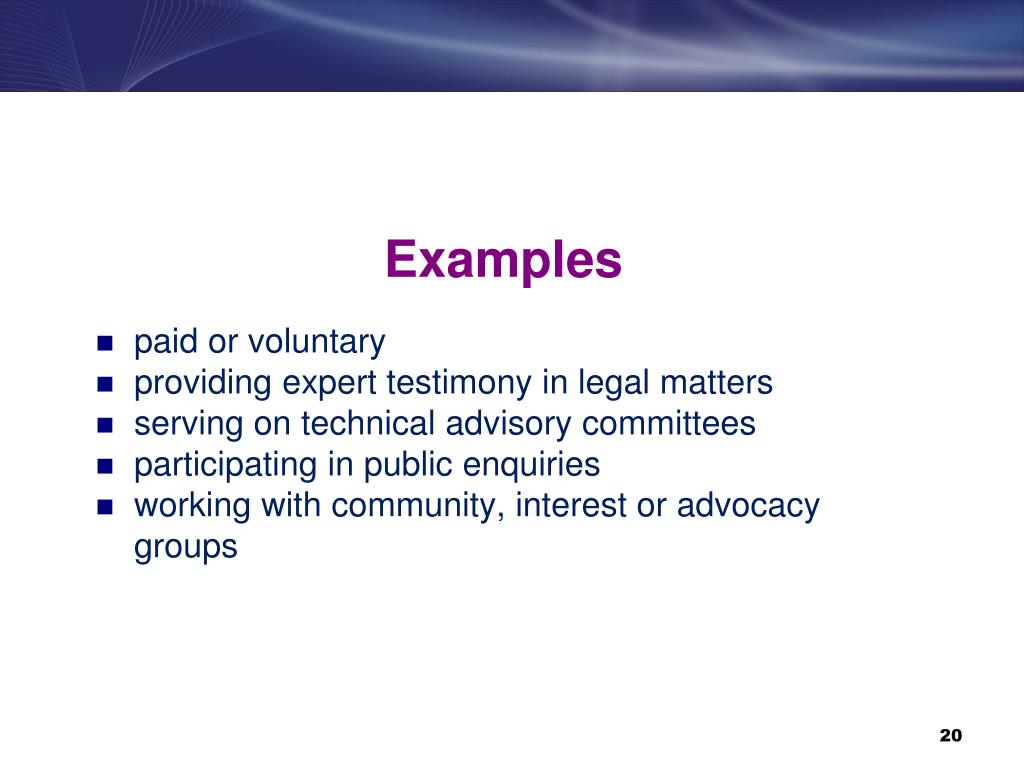 Examples

- paid or voluntary
- providing expert testimony in legal matters
- serving on technical advisory committees
- participating in public enquiries
- working with community, interest or advocacy groups

20